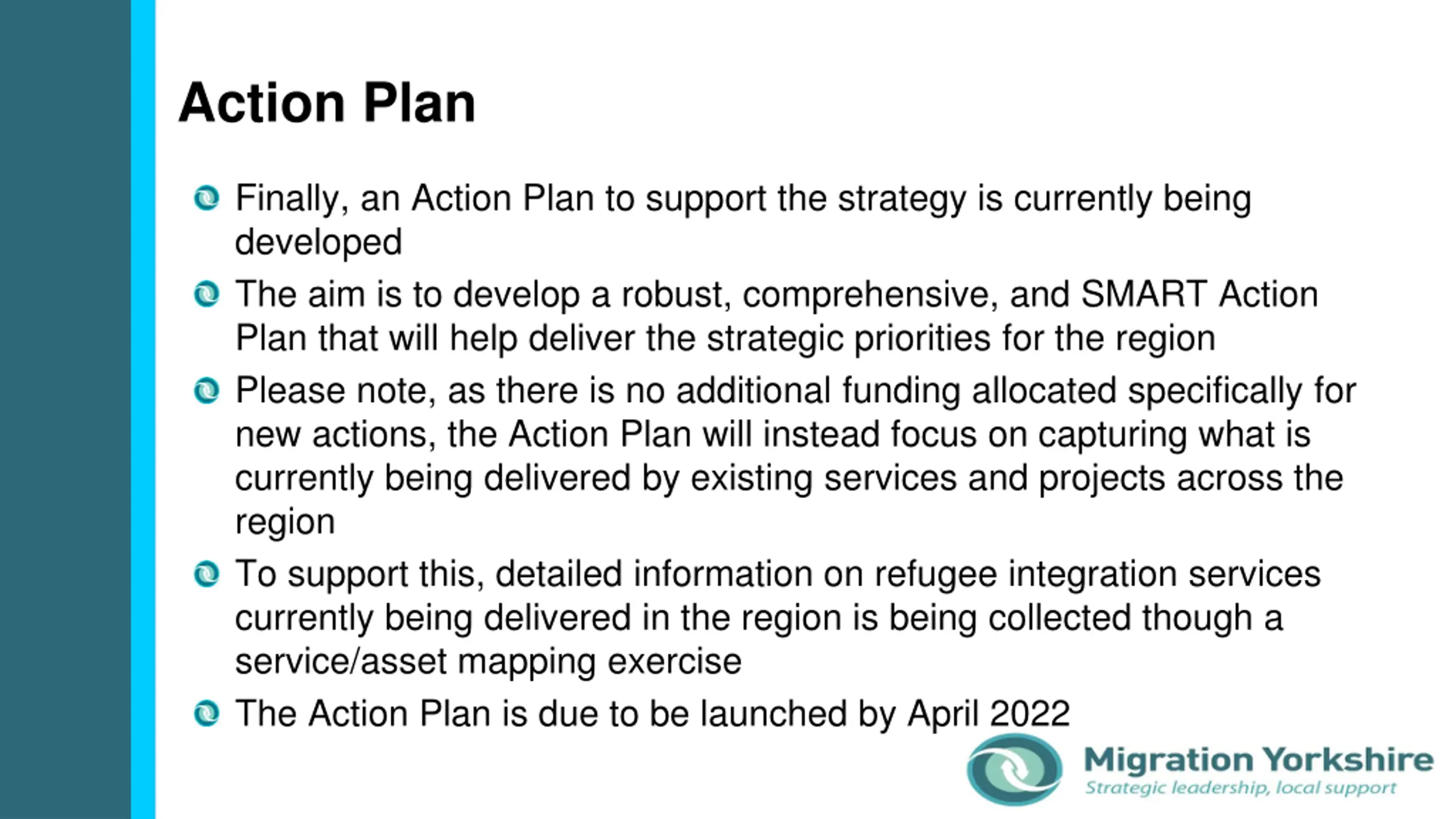 Action Plan

Finally, an Action Plan to support the strategy is currently being developed

The aim is to develop a robust, comprehensive, and SMART Action Plan that will help deliver the strategic priorities for the region

Please note, as there is no additional funding allocated specifically for new actions, the Action Plan will instead focus on capturing what is currently being delivered by existing services and projects across the region

To support this, detailed information on refugee integration services currently being delivered in the region is being collected though a service/asset mapping exercise

The Action Plan is due to be launched by April 2022

Migration Yorkshire
Strategic leadership, local support